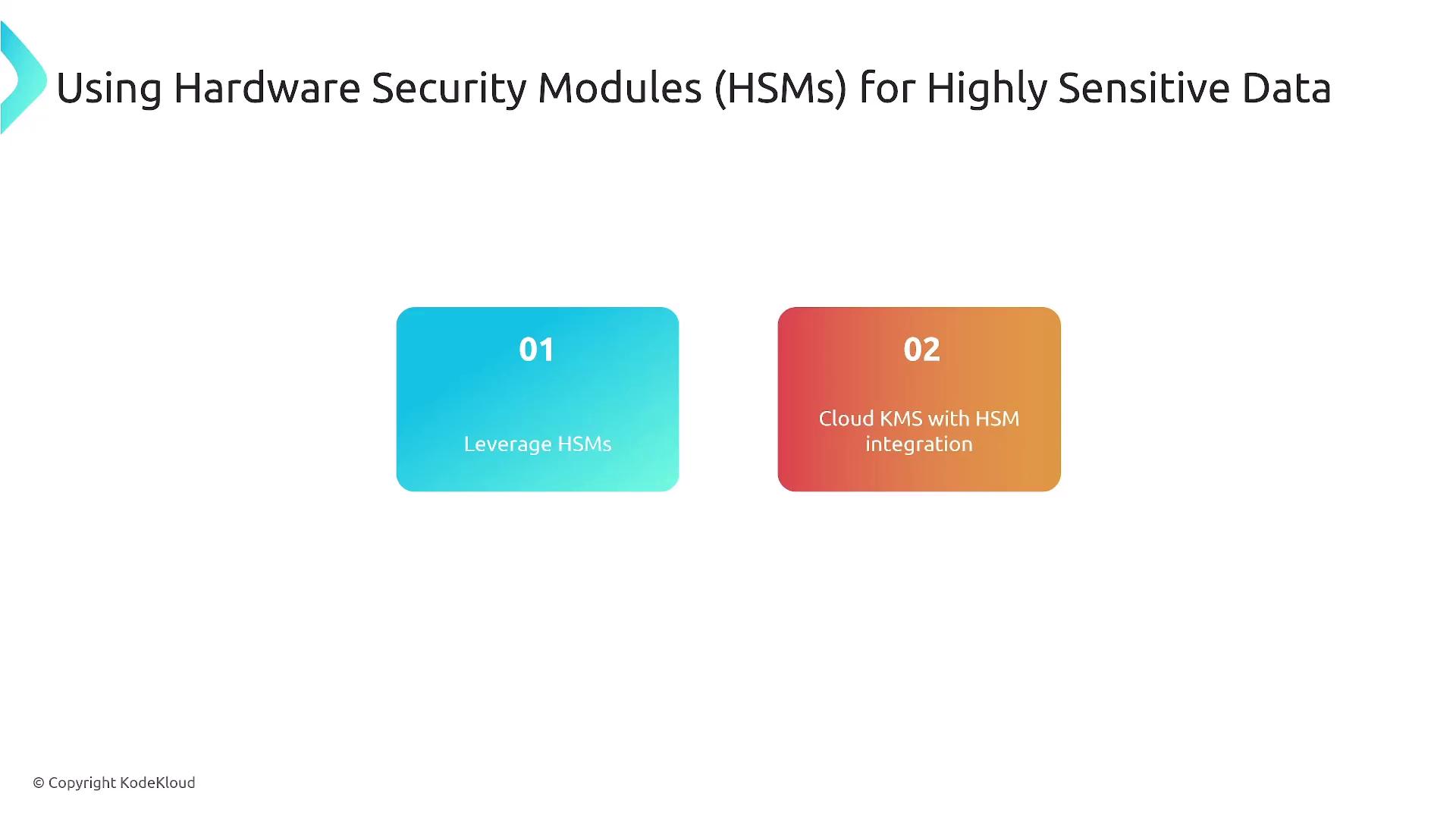 Using Hardware Security Modules (HSMs) for Highly Sensitive Data

01

Leverage HSMs

02

Cloud KMS with HSM integration

© Copyright KodeKloud